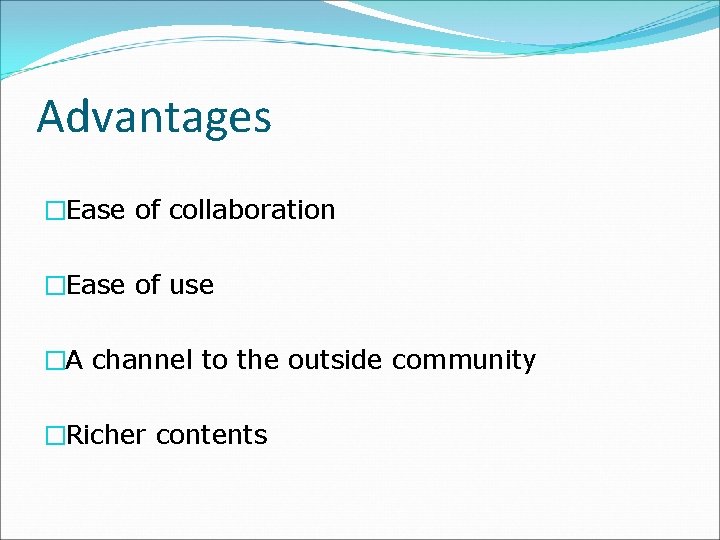 Advantages

□Ease of collaboration

□Ease of use

□A channel to the outside community

□Richer contents